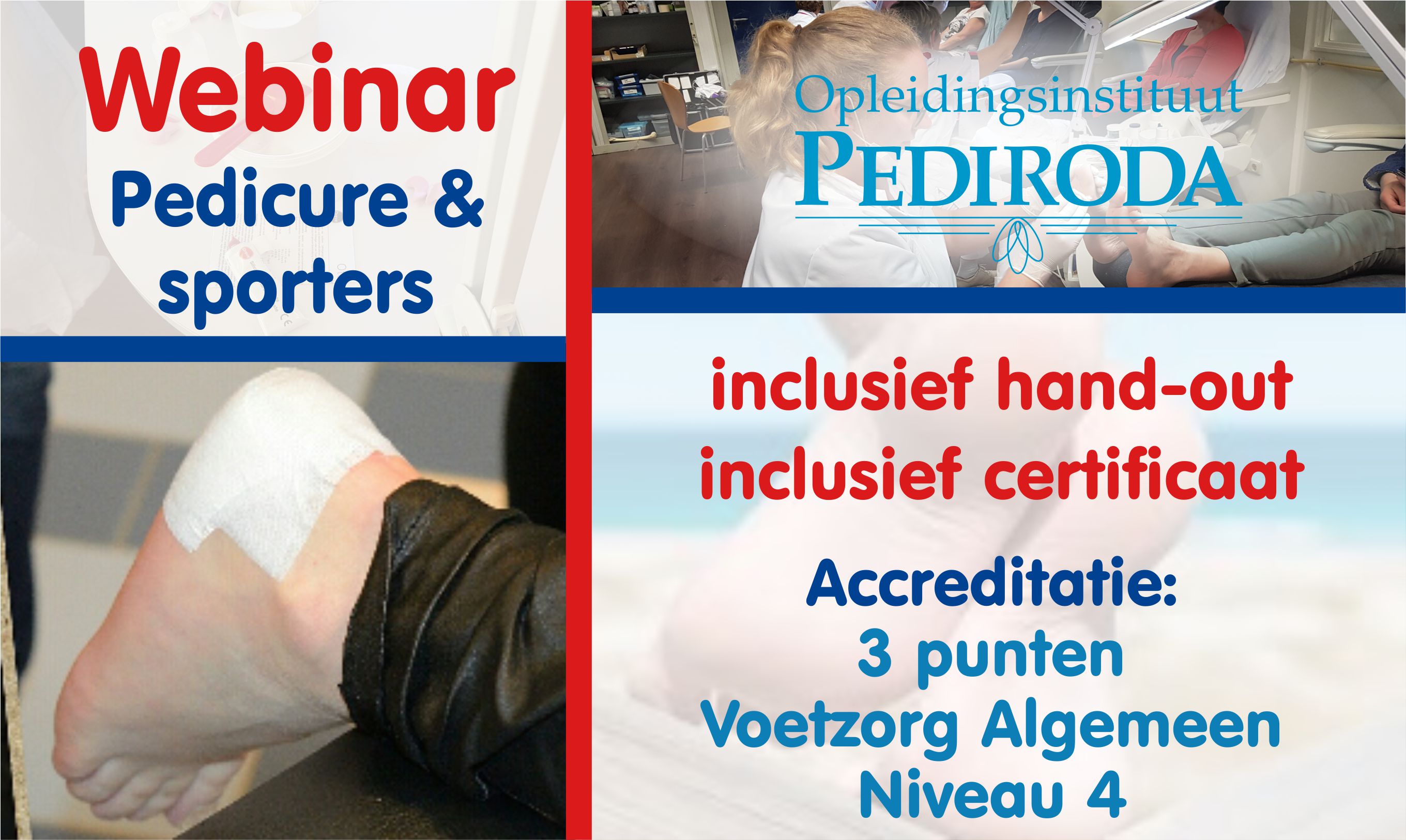 Webinar
Pedicure & sporters

Opleidingsinstituut
PEDIRODA

inclusief hand-out
inclusief certificaat

Accreditatie:
3 punten
Voetzorg Algemeen
Niveau 4